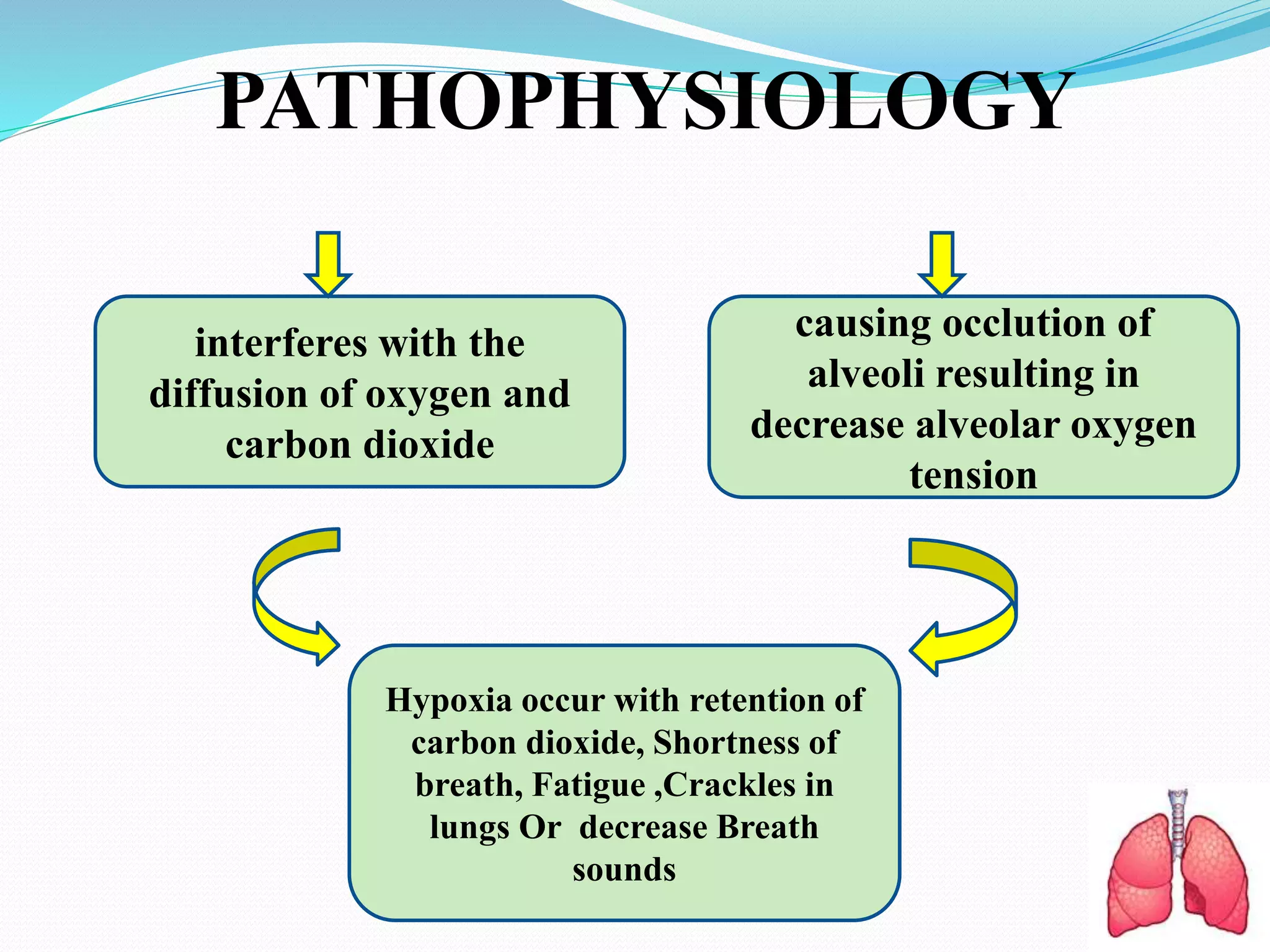 PATHOPHYSIOLOGY

interferes with the diffusion of oxygen and carbon dioxide

causing occlution of alveoli resulting in decrease alveolar oxygen tension

Hypoxia occur with retention of carbon dioxide, Shortness of breath, Fatigue ,Crackles in lungs Or  decrease Breath sounds